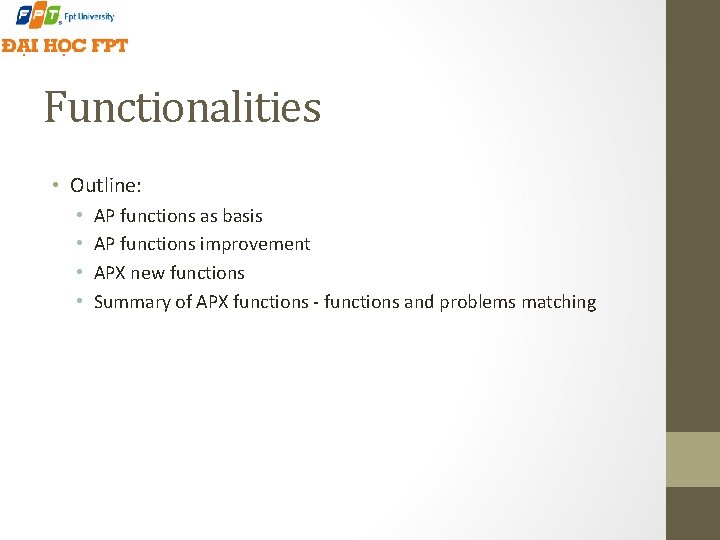 FPT Fpt University
ĐẠI HỌC FPT

Functionalities

• Outline:
• AP functions as basis
• AP functions improvement
• APX new functions
• Summary of APX functions - functions and problems matching